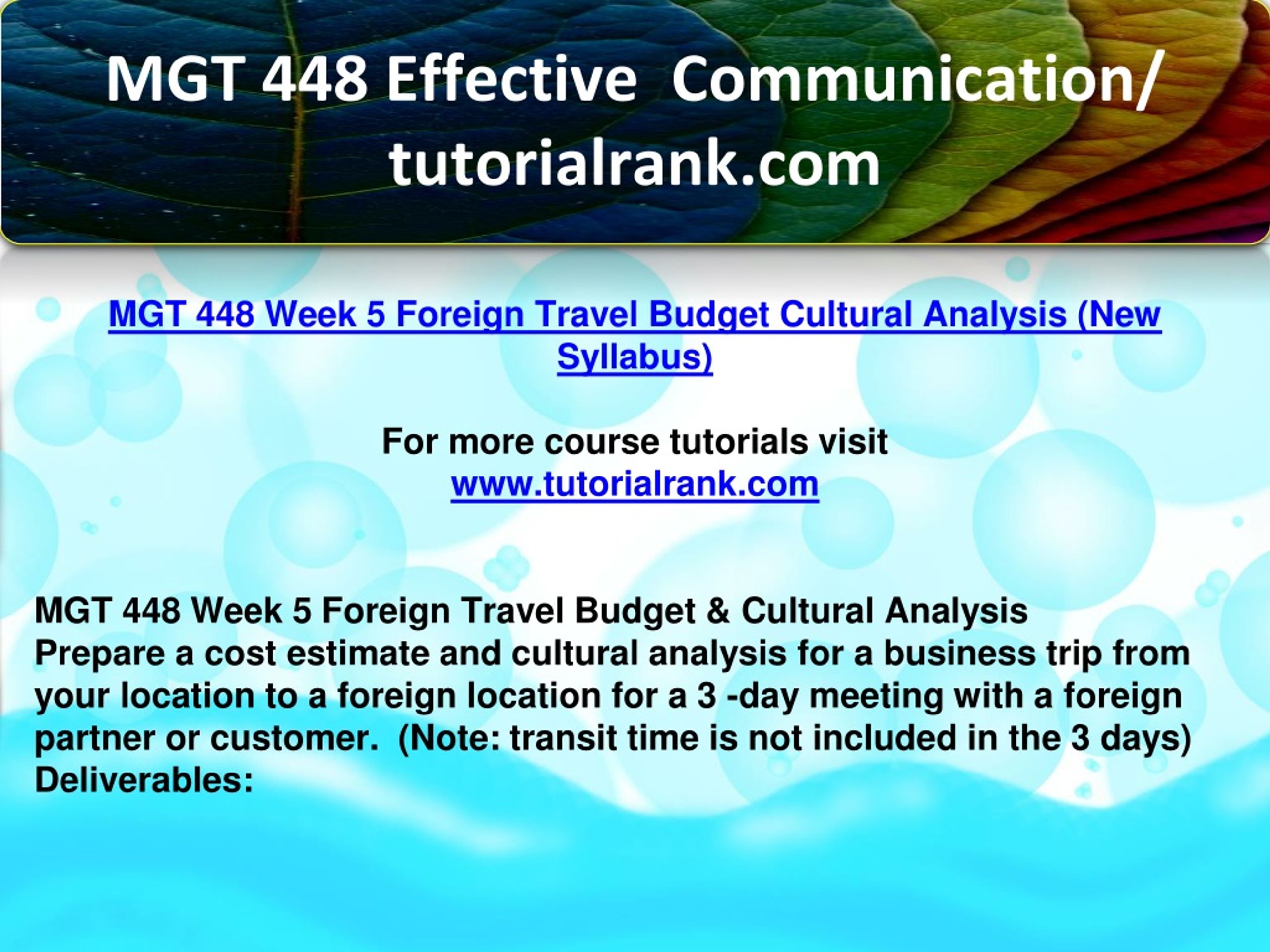 MGT 448 Effective Communication/ tutorialrank.com

MGT 448 Week 5 Foreign Travel Budget Cultural Analysis (New Syllabus)

For more course tutorials visit
www.tutorialrank.com

MGT 448 Week 5 Foreign Travel Budget & Cultural Analysis
Prepare a cost estimate and cultural analysis for a business trip from your location to a foreign location for a 3 -day meeting with a foreign partner or customer. (Note: transit time is not included in the 3 days)
Deliverables: